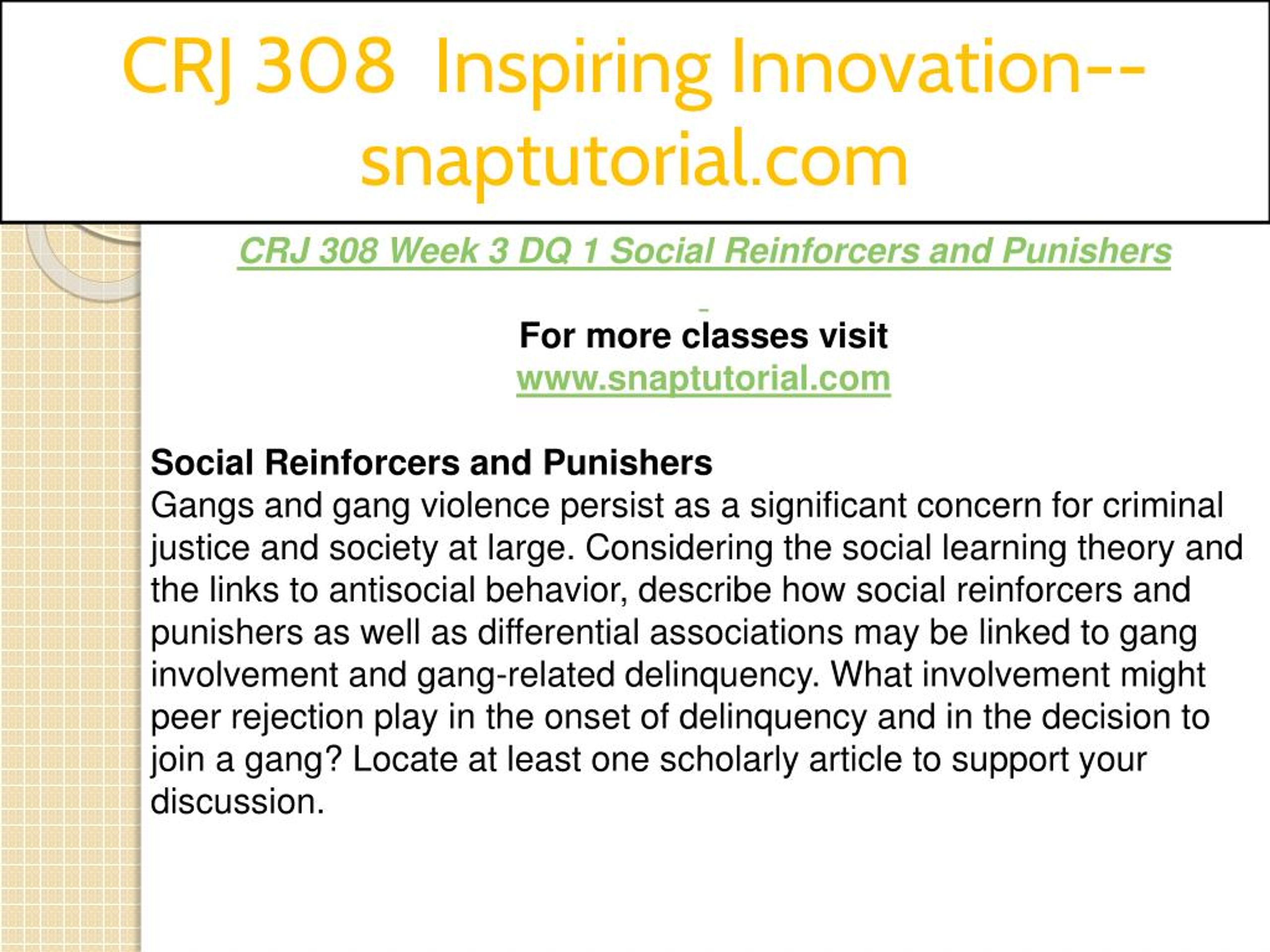 CRJ 308 Inspiring Innovation--snaptutorial.com

CRJ 308 Week 3 DQ 1 Social Reinforcers and Punishers

For more classes visit
www.snaptutorial.com

Social Reinforcers and Punishers
Gangs and gang violence persist as a significant concern for criminal justice and society at large. Considering the social learning theory and the links to antisocial behavior, describe how social reinforcers and punishers as well as differential associations may be linked to gang involvement and gang-related delinquency. What involvement might peer rejection play in the onset of delinquency and in the decision to join a gang? Locate at least one scholarly article to support your discussion.